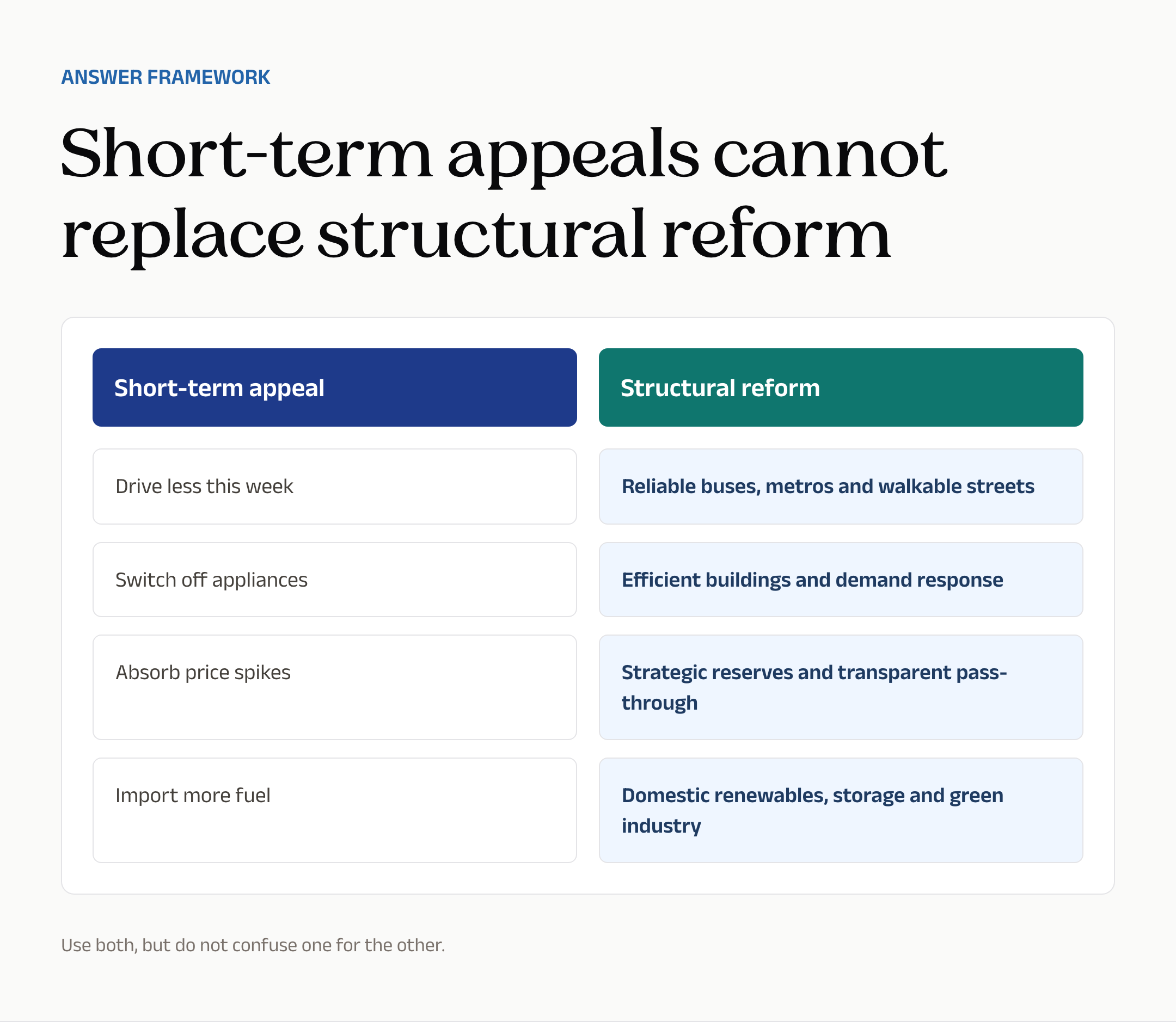 ANSWER FRAMEWORK

Short-term appeals cannot replace structural reform

| Short-term appeal | Structural reform |
|---|---|
| Drive less this week | Reliable buses, metros and walkable streets |
| Switch off appliances | Efficient buildings and demand response |
| Absorb price spikes | Strategic reserves and transparent pass-through |
| Import more fuel | Domestic renewables, storage and green industry |

Use both, but do not confuse one for the other.